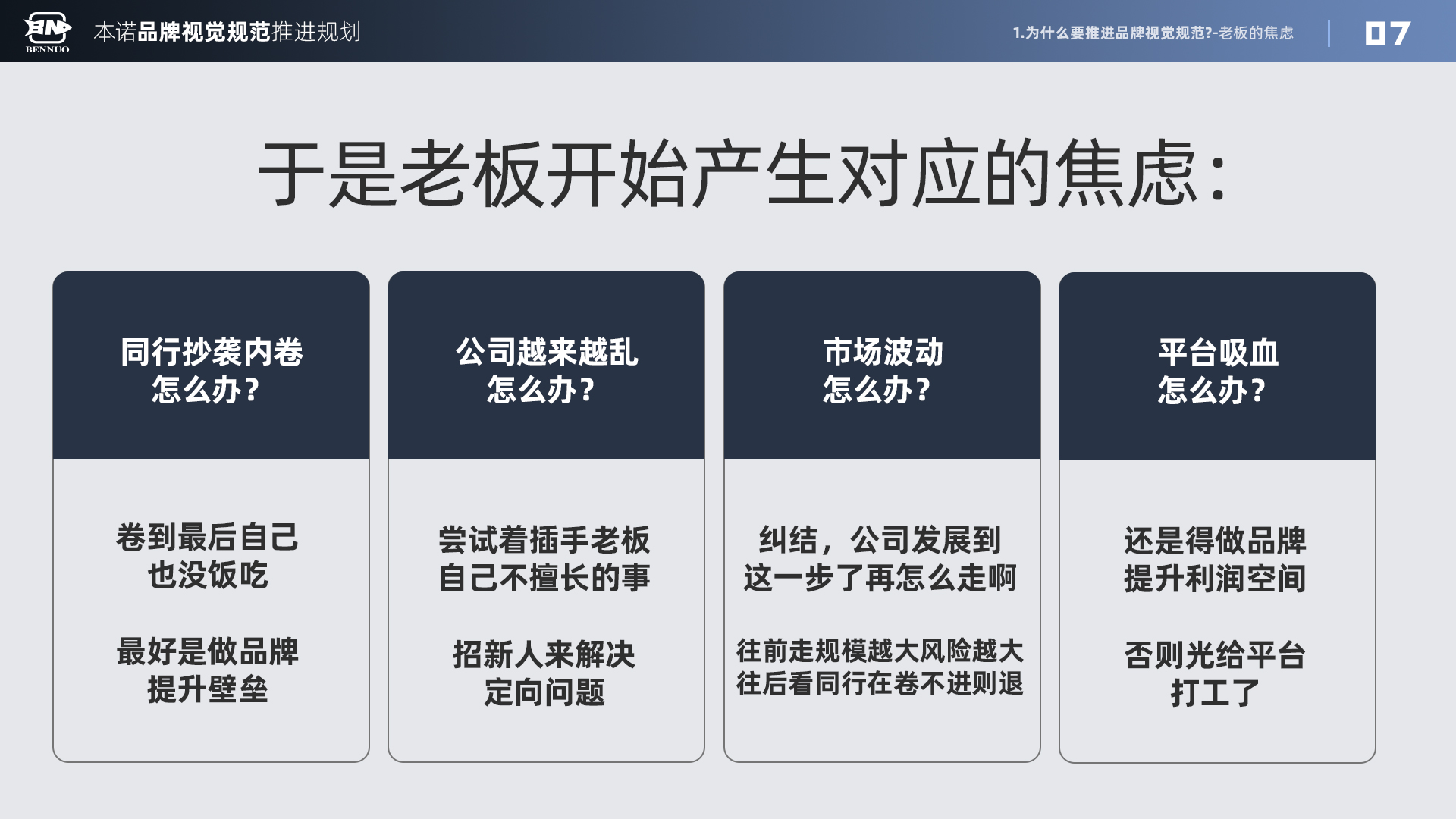 BN
BENNUO

本诺品牌视觉规范推进规划

1.为什么要推进品牌视觉规范?-老板的焦虑

07

于是老板开始产生对应的焦虑:

同行抄袭内卷
怎么办?

卷到最后自己
也没饭吃

最好是做品牌
提升壁垒

公司越来越乱
怎么办?

尝试着插手老板
自己不擅长的事

招新人来解决
定向问题

市场波动
怎么办?

纠结,公司发展到
这一步了再怎么走啊

往前走规模越大风险越大
往后看同行在卷不进则退

平台吸血
怎么办?

还是得做品牌
提升利润空间

否则光给平台
打工了